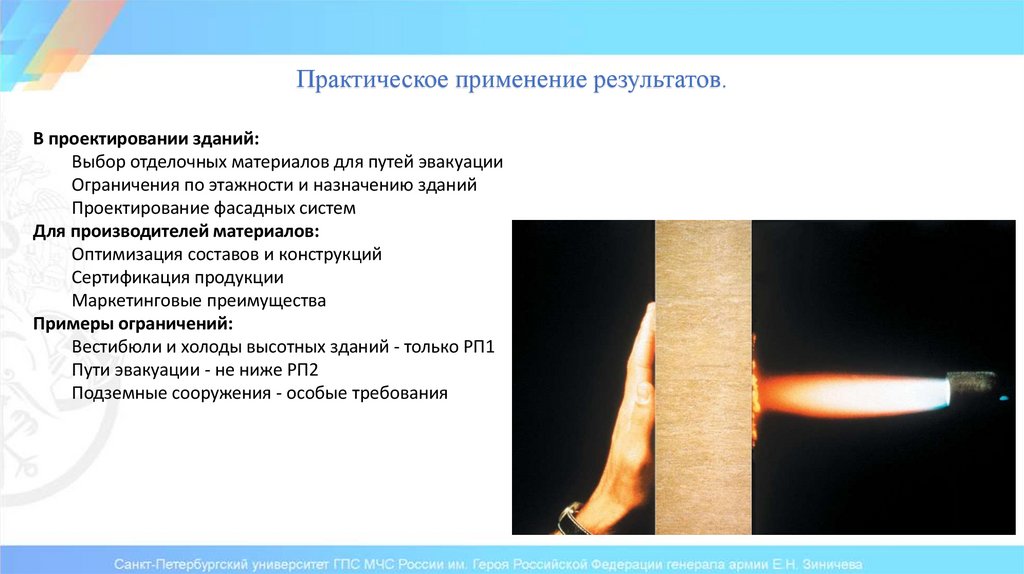 Практическое применение результатов.

В проектировании зданий:
Выбор отделочных материалов для путей эвакуации
Ограничения по этажности и назначению зданий
Проектирование фасадных систем
Для производителей материалов:
Оптимизация составов и конструкций
Сертификация продукции
Маркетинговые преимущества
Примеры ограничений:
Вестибюли и холоды высотных зданий - только РП1
Пути эвакуации - не ниже РП2
Подземные сооружения - особые требования

Санкт-Петербургский университет ГПС МЧС России им. Героя Российской Федерации генерала армии Е.Н. Зиничева